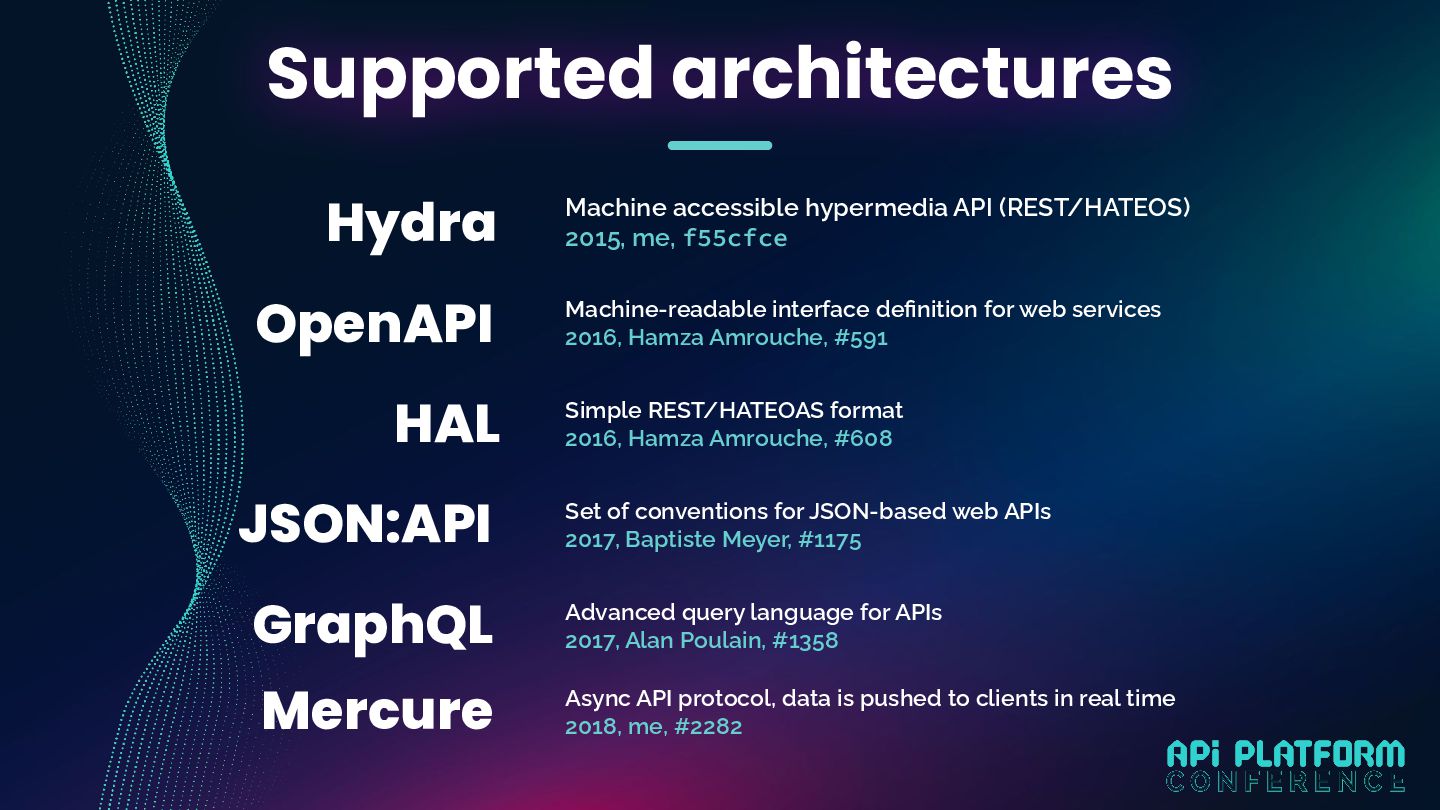 Supported architectures

Hydra
Machine accessible hypermedia API (REST/HATEOS)
2015, me, f55cfce

OpenAPI
Machine-readable interface definition for web services
2016, Hamza Amrouche, #591

HAL
Simple REST/HATEOAS format
2016, Hamza Amrouche, #608

JSON:API
Set of conventions for JSON-based web APIs
2017, Baptiste Meyer, #1175

GraphQL
Advanced query language for APIs
2017, Alan Poulain, #1358

Mercure
Async API protocol, data is pushed to clients in real time
2018, me, #2282

API PLATFORM
CONFERENCE